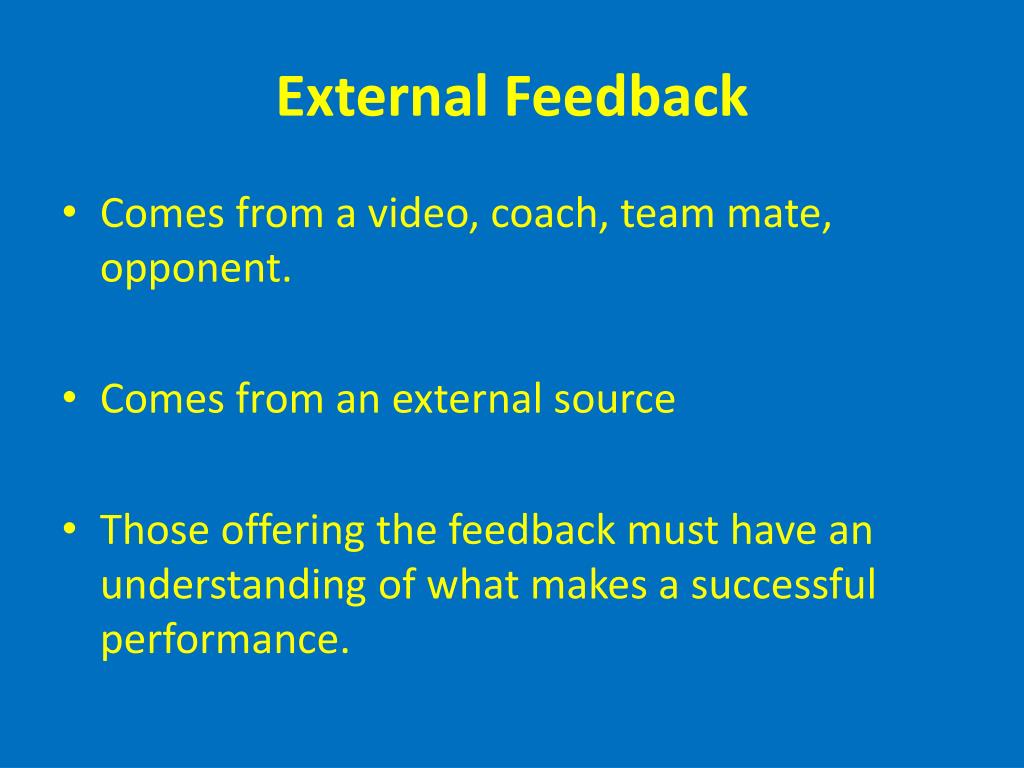 External Feedback

• Comes from a video, coach, team mate, opponent.

• Comes from an external source

• Those offering the feedback must have an understanding of what makes a successful performance.